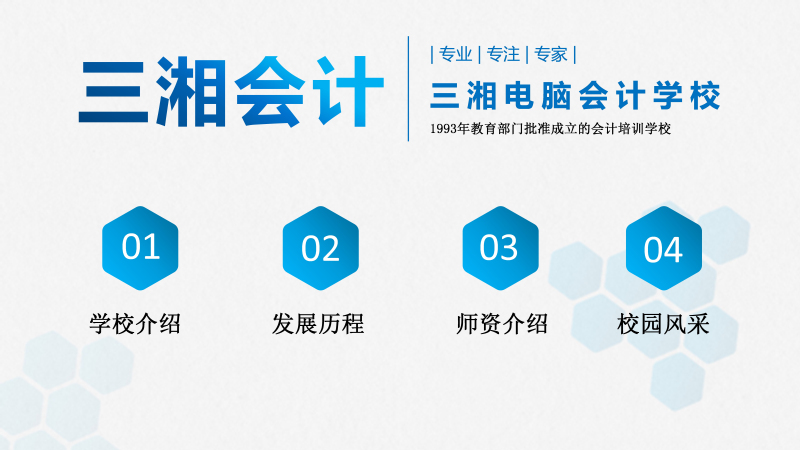 三湘会计

| 专业 | 专注 | 专家 |

三湘电脑会计学校

1993年教育部门批准成立的会计培训学校

01
学校介绍

02
发展历程

03
师资介绍

04
校园风采